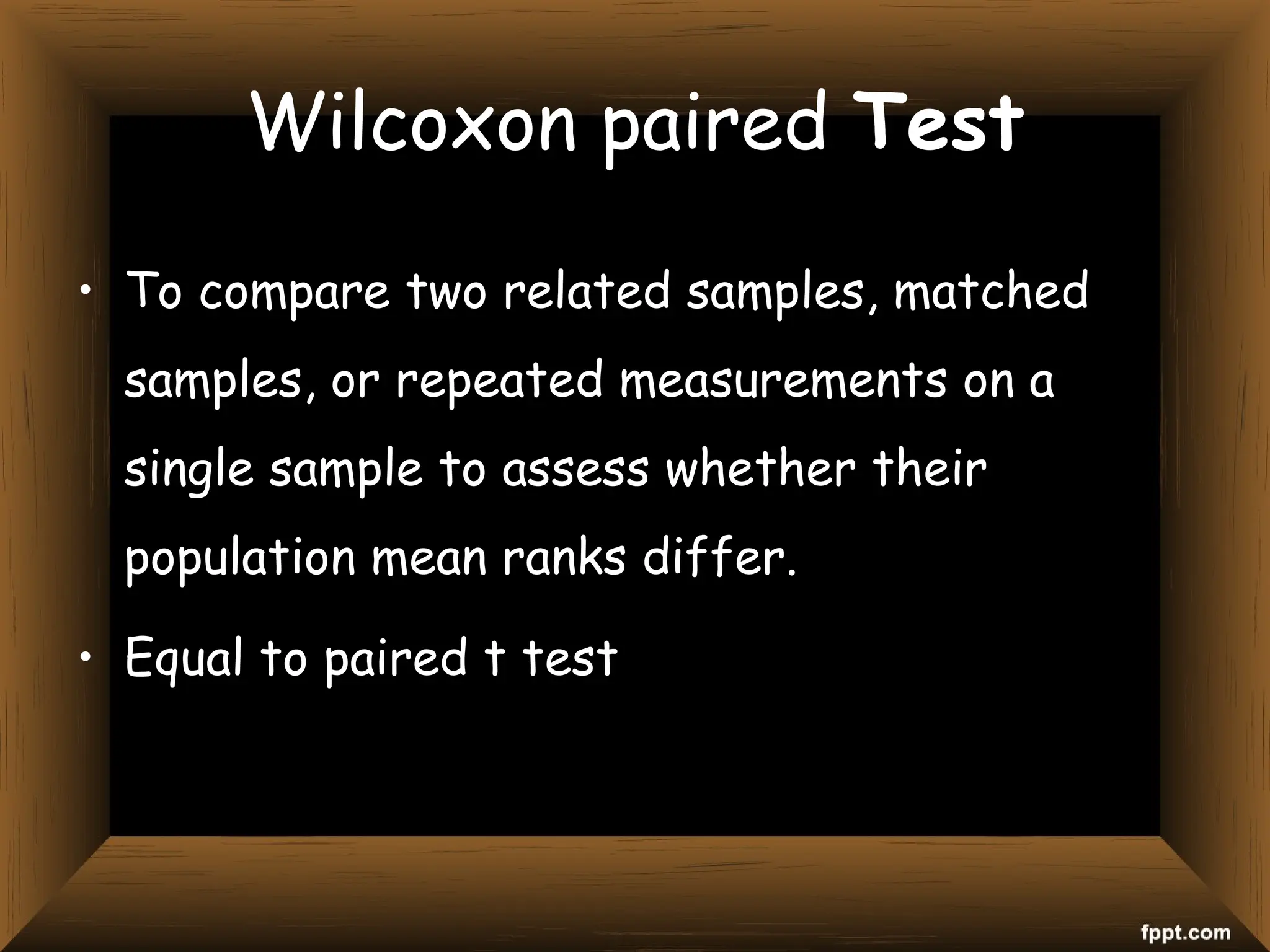 Wilcoxon paired Test

• To compare two related samples, matched samples, or repeated measurements on a single sample to assess whether their population mean ranks differ.

• Equal to paired t test

fppt.com